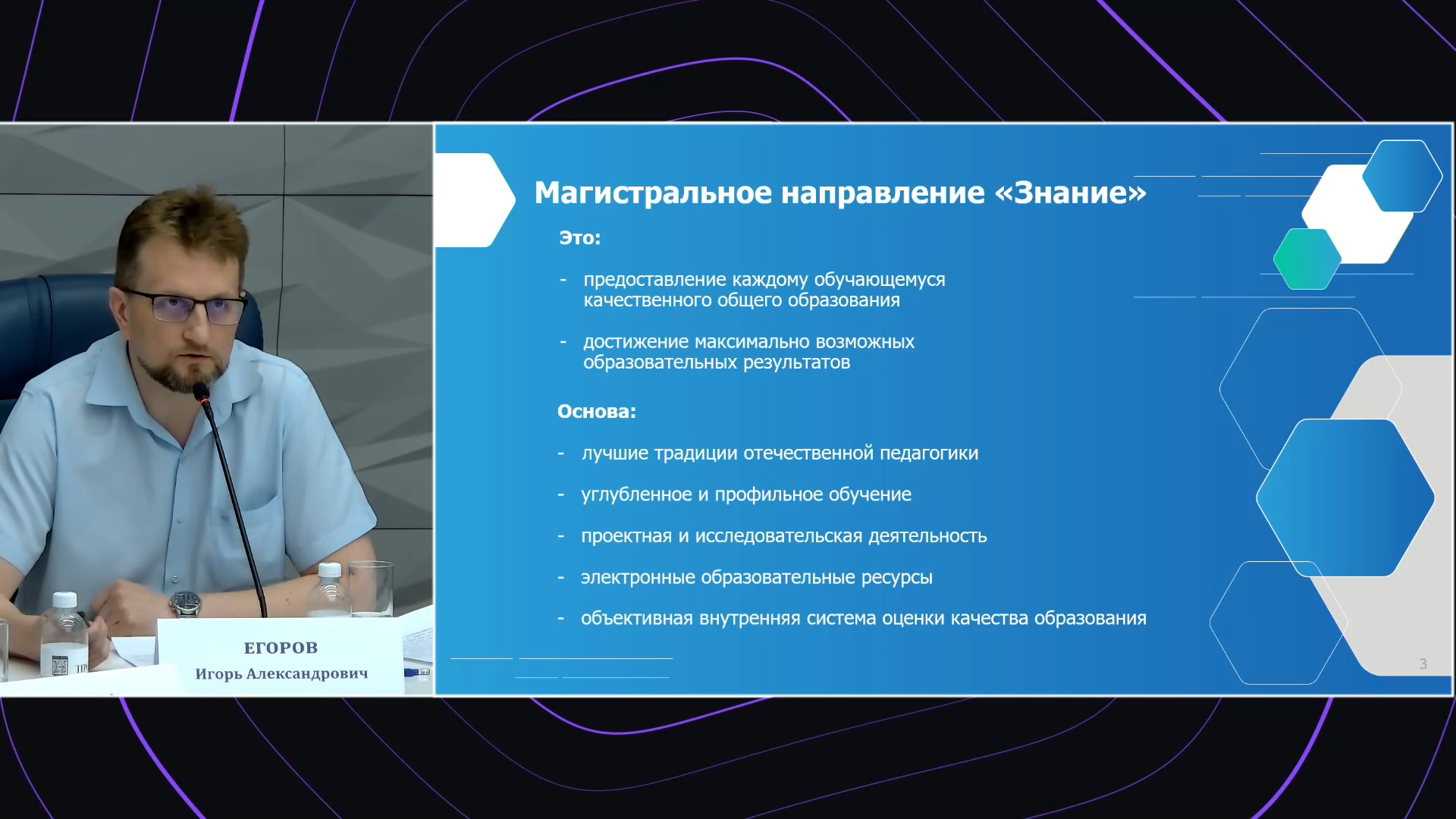 ЕГОРОВ
Игорь Александрович

Магистральное направление «Знание»

Это:

- предоставление каждому обучающемуся качественного общего образования

- достижение максимально возможных образовательных результатов

Основа:

- лучшие традиции отечественной педагогики

- углубленное и профильное обучение

- проектная и исследовательская деятельность

- электронные образовательные ресурсы

- объективная внутренняя система оценки качества образования

3